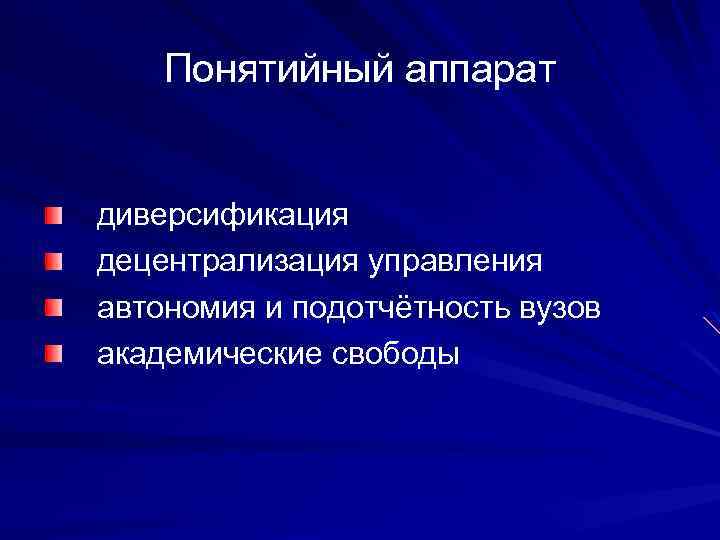 Понятийный аппарат

- диверсификация
- децентрализация управления
- автономия и подотчётность вузов
- академические свободы